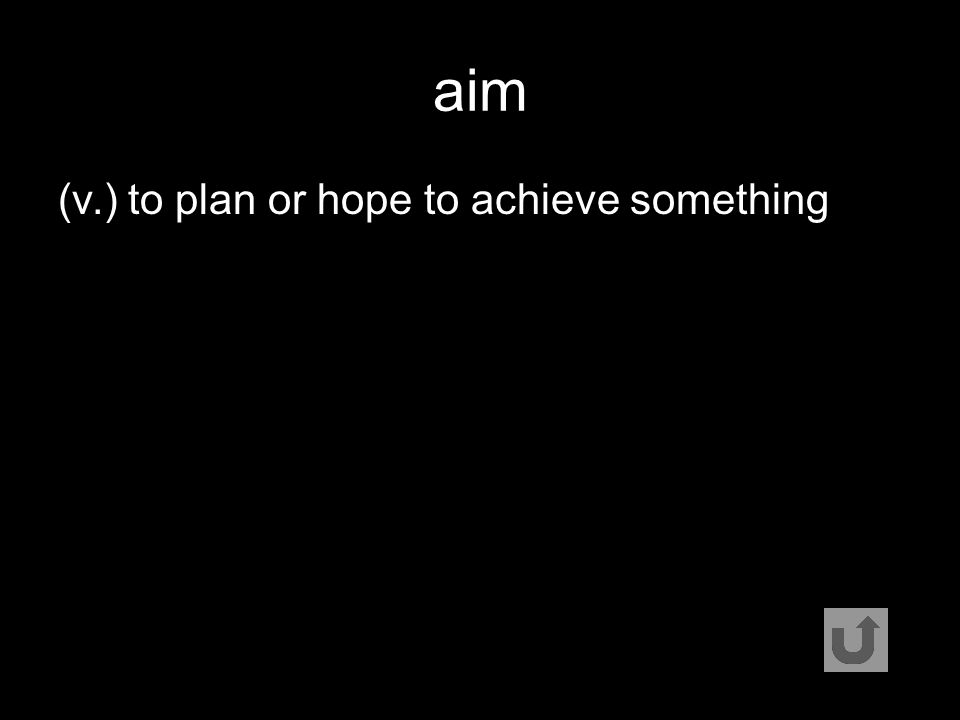 aim

(v.) to plan or hope to achieve something